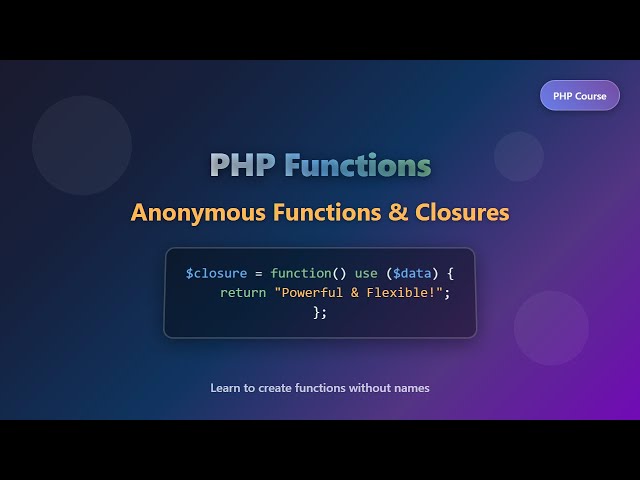 PHP Course

PHP Functions

Anonymous Functions & Closures

$closure = function() use ($data) {
return "Powerful & Flexible!";
};

Learn to create functions without names